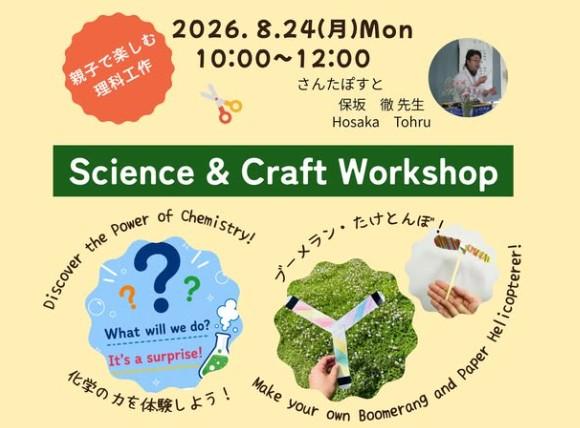 親子で楽しむ
理科工作

2026. 8.24(月)Mon
10:00~12:00

さんたぽすと
保坂　徹 先生
Hosaka　Tohru

Science & Craft Workshop

Discover the Power of Chemistry!

What will we do?
It's a surprise!

化学の力を体験しよう！

ブーメラン・たけとんぼ！

Make your own Boomerang and Paper Helicopterer!